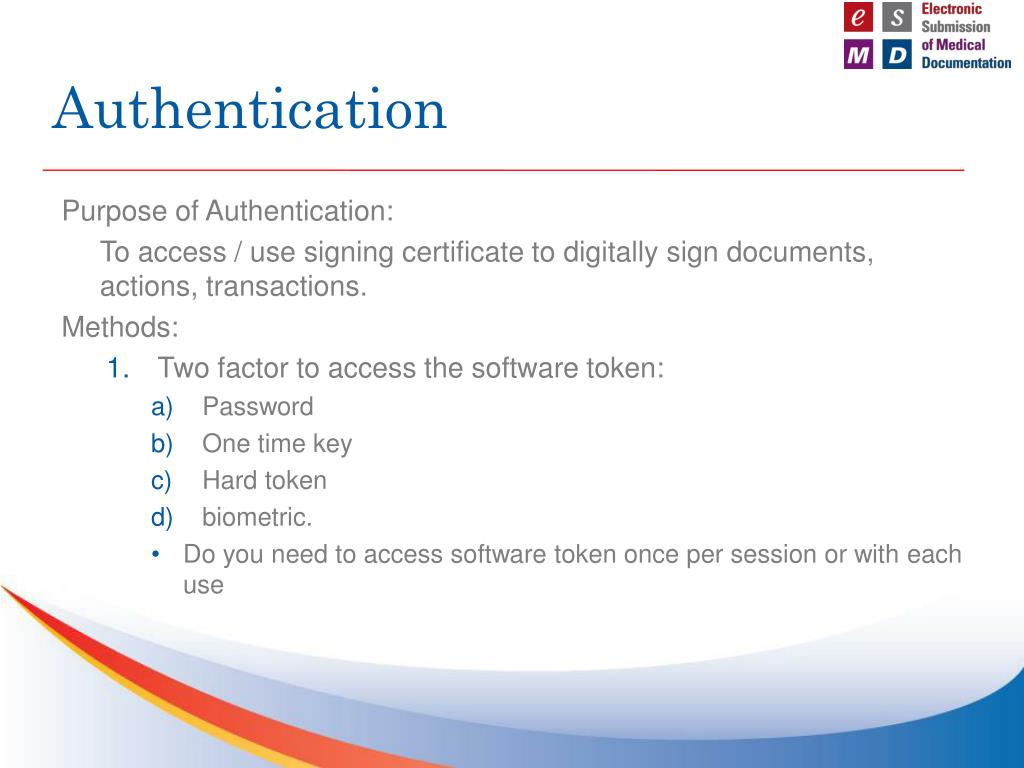 e S M D Electronic Submission of Medical Documentation

Authentication

Purpose of Authentication:

To access / use signing certificate to digitally sign documents, actions, transactions.

Methods:

1. Two factor to access the software token:

a) Password

b) One time key

c) Hard token

d) biometric.

• Do you need to access software token once per session or with each use